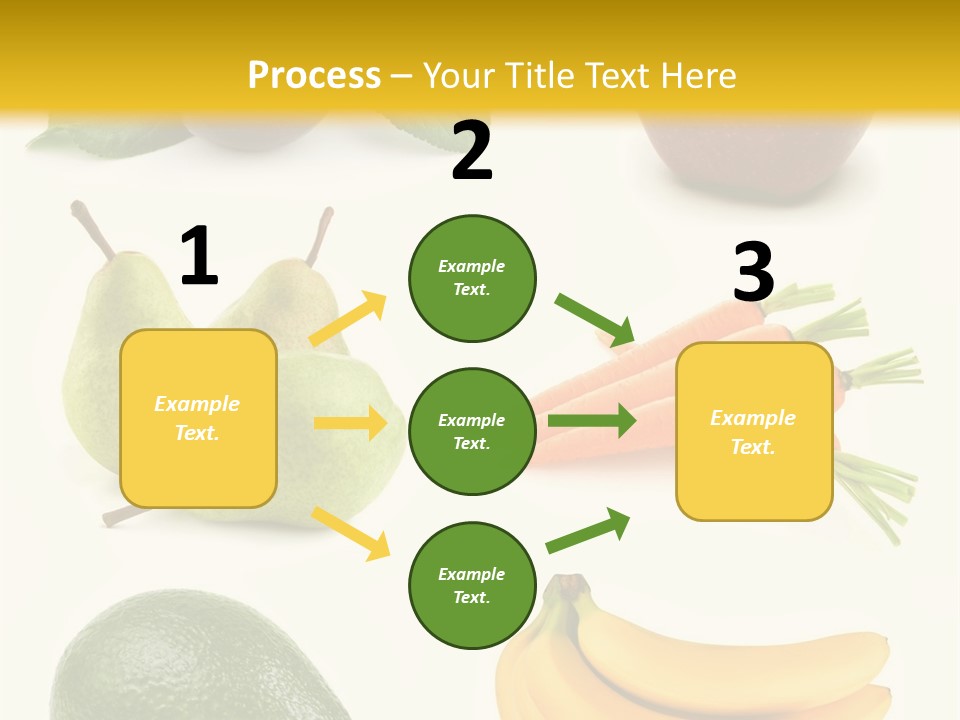 Process – Your Title Text Here

1

Example Text.

2

Example Text.

Example Text.

Example Text.

3

Example Text.